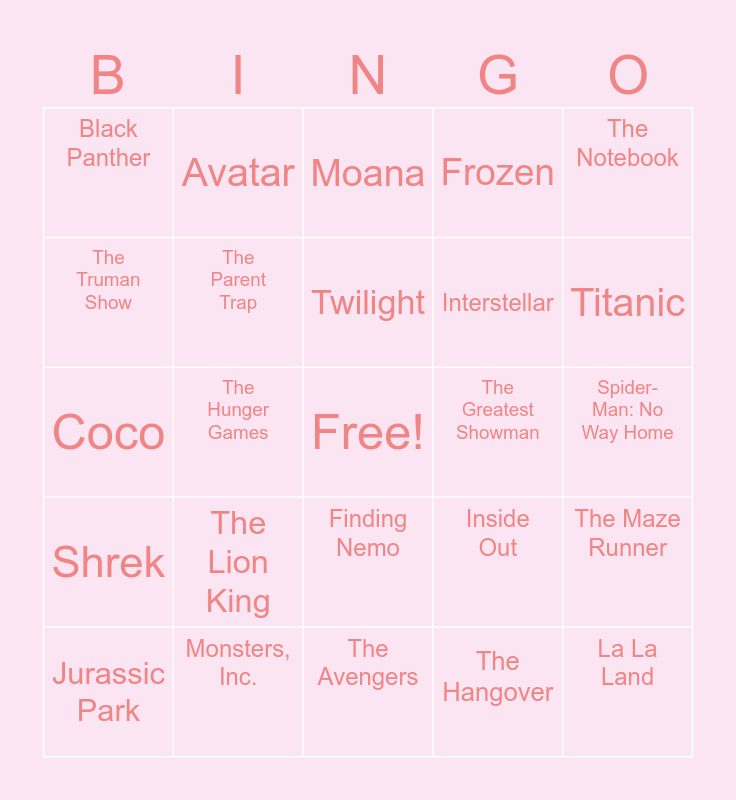 | B | I | N | G | O |
|---|---|---|---|---|
| Black Panther | Avatar | Moana | Frozen | The Notebook |
| The Truman Show | The Parent Trap | Twilight | Interstellar | Titanic |
| Coco | The Hunger Games | Free! | The Greatest Showman | Spider-Man: No Way Home |
| Shrek | The Lion King | Finding Nemo | Inside Out | The Maze Runner |
| Jurassic Park | Monsters, Inc. | The Avengers | The Hangover | La La Land |